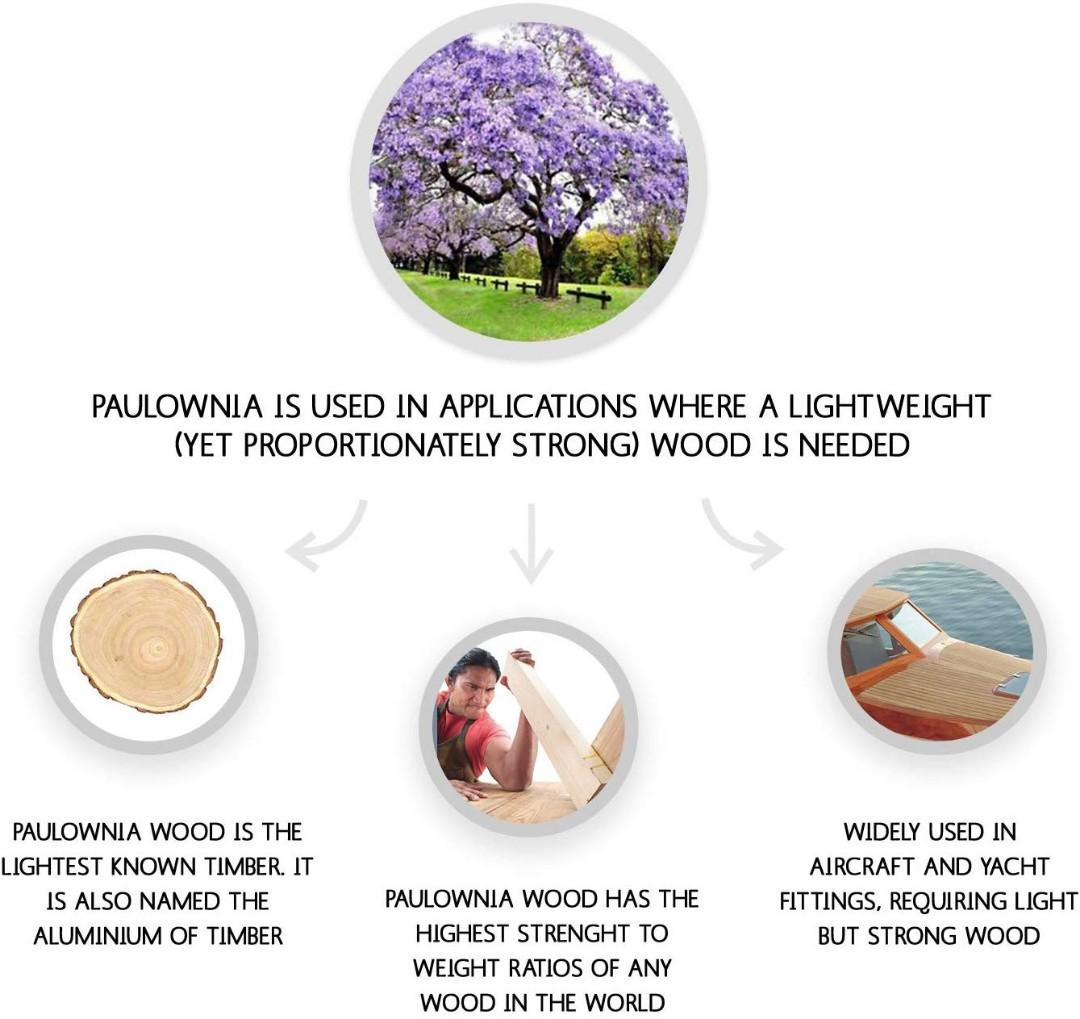 PAULOWNIA IS USED IN APPLICATIONS WHERE A LIGHTWEIGHT (YET PROPORTIONATELY STRONG) WOOD IS NEEDED

PAULOWNIA WOOD IS THE LIGHTEST KNOWN TIMBER. IT IS ALSO NAMED THE ALUMINIUM OF TIMBER

PAULOWNIA WOOD HAS THE HIGHEST STRENGHT TO WEIGHT RATIOS OF ANY WOOD IN THE WORLD

WIDELY USED IN AIRCRAFT AND YACHT FITTINGS, REQUIRING LIGHT BUT STRONG WOOD